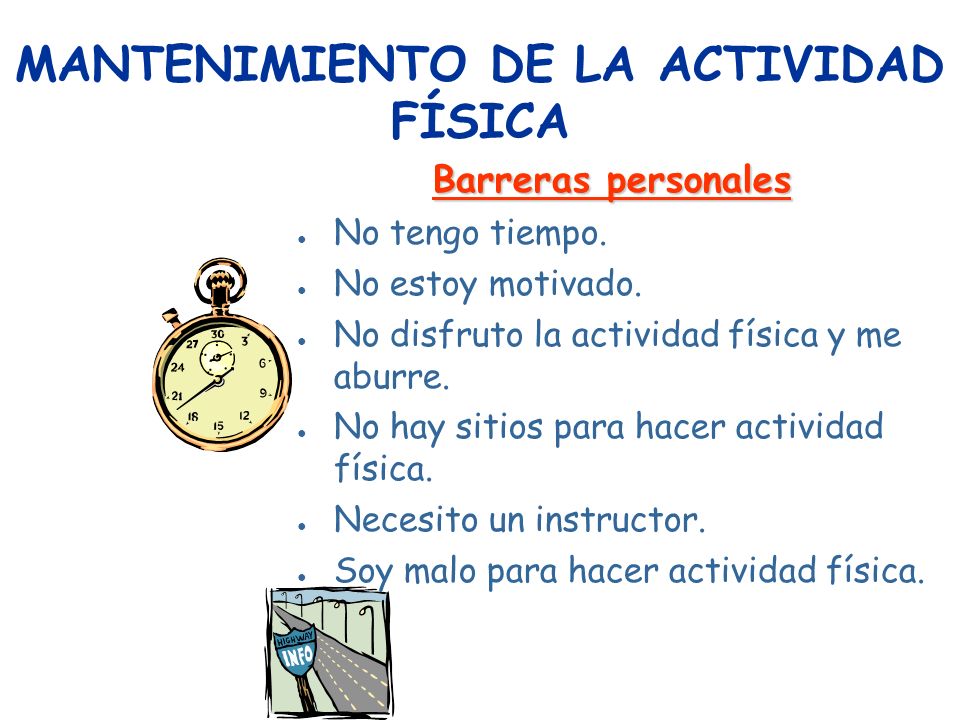 MANTENIMIENTO DE LA ACTIVIDAD FÍSICA

Barreras personales

- No tengo tiempo.
- No estoy motivado.
- No disfruto la actividad física y me aburre.
- No hay sitios para hacer actividad física.
- Necesito un instructor.
- Soy malo para hacer actividad física.

30 3 6 9 12 15 18 21 24 27

HIGHWAY INFO